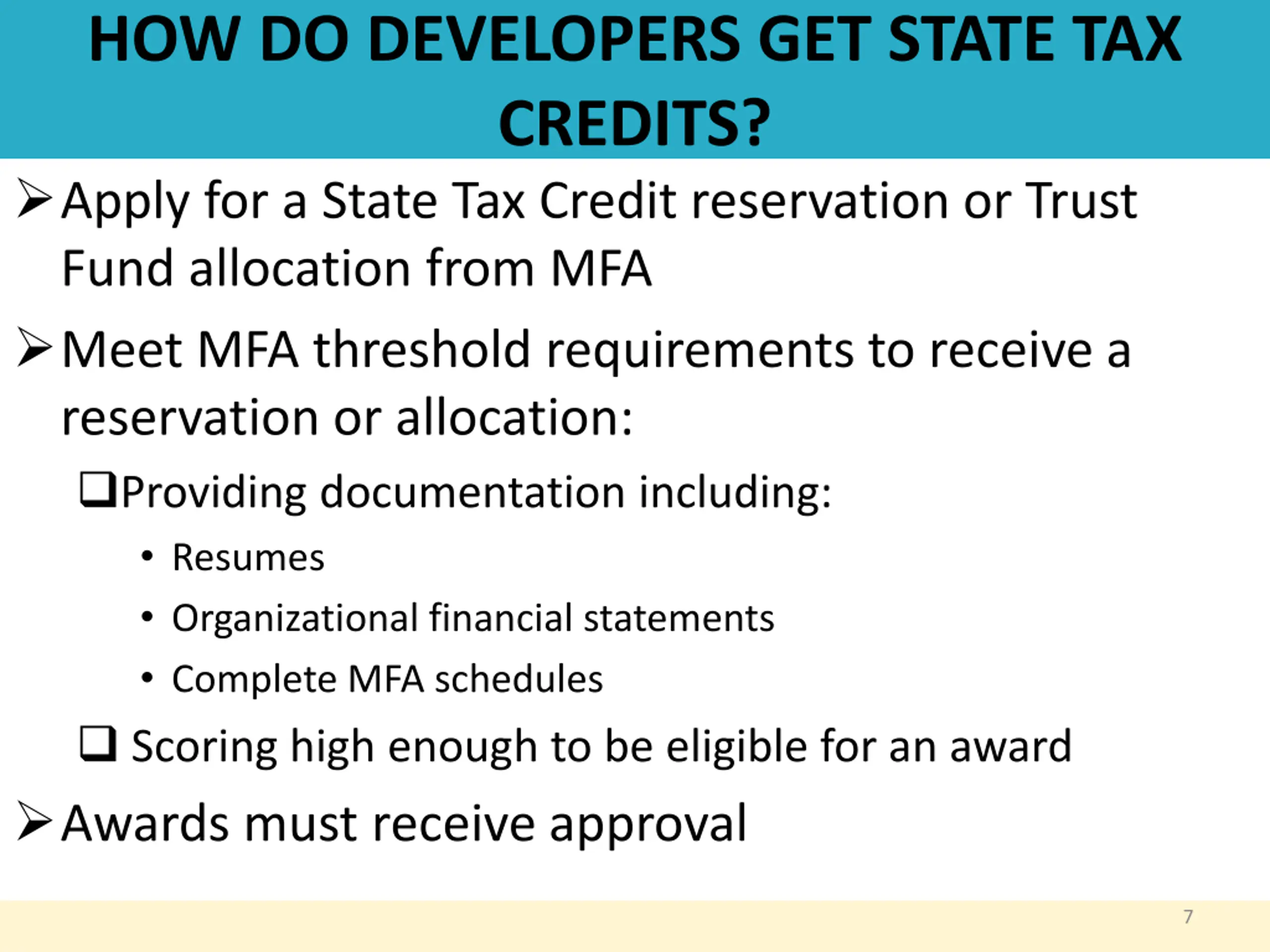 HOW DO DEVELOPERS GET STATE TAX CREDITS?

➢ Apply for a State Tax Credit reservation or Trust Fund allocation from MFA

➢ Meet MFA threshold requirements to receive a reservation or allocation:

❑ Providing documentation including:

• Resumes
• Organizational financial statements
• Complete MFA schedules

❑ Scoring high enough to be eligible for an award

➢ Awards must receive approval

7